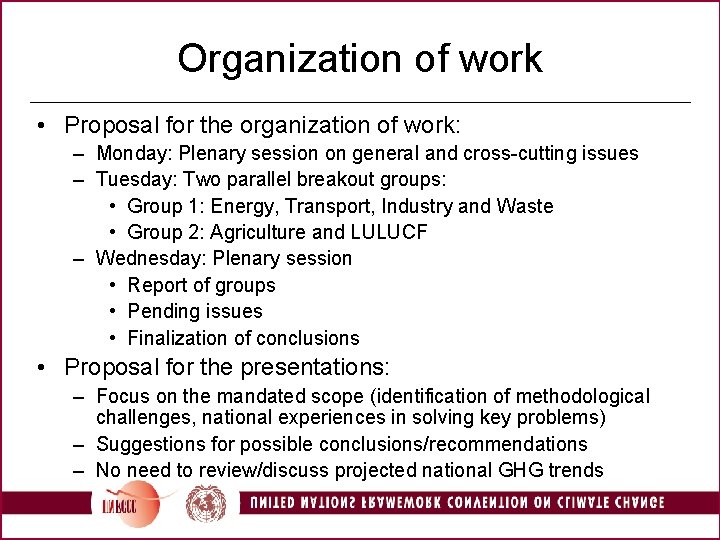 Organization of work

• Proposal for the organization of work:
  – Monday: Plenary session on general and cross-cutting issues
  – Tuesday: Two parallel breakout groups:
    • Group 1: Energy, Transport, Industry and Waste
    • Group 2: Agriculture and LULUCF
  – Wednesday: Plenary session
    • Report of groups
    • Pending issues
    • Finalization of conclusions
• Proposal for the presentations:
  – Focus on the mandated scope (identification of methodological challenges, national experiences in solving key problems)
  – Suggestions for possible conclusions/recommendations
  – No need to review/discuss projected national GHG trends

UNFCCC

UNITED NATIONS FRAMEWORK CONVENTION ON CLIMATE CHANGE